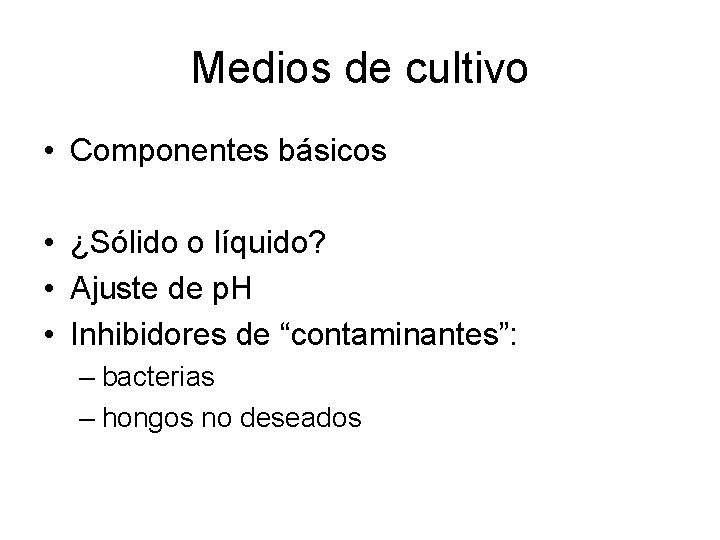 Medios de cultivo

• Componentes básicos

• ¿Sólido o líquido?
• Ajuste de pH
• Inhibidores de “contaminantes”:
– bacterias
– hongos no deseados